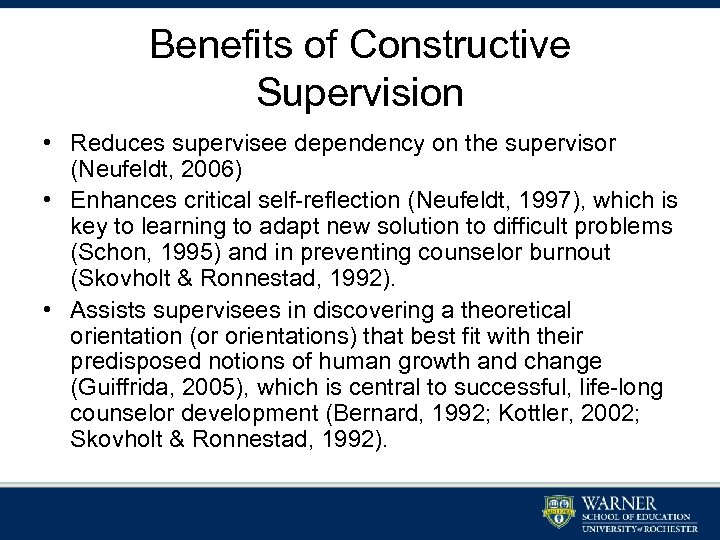 Benefits of Constructive Supervision

• Reduces supervisee dependency on the supervisor (Neufeldt, 2006)
• Enhances critical self-reflection (Neufeldt, 1997), which is key to learning to adapt new solution to difficult problems (Schon, 1995) and in preventing counselor burnout (Skovholt & Ronnestad, 1992).
• Assists supervisees in discovering a theoretical orientation (or orientations) that best fit with their predisposed notions of human growth and change (Guiffrida, 2005), which is central to successful, life-long counselor development (Bernard, 1992; Kottler, 2002; Skovholt & Ronnestad, 1992).

WARNER
SCHOOL OF EDUCATION
UNIVERSITY of ROCHESTER